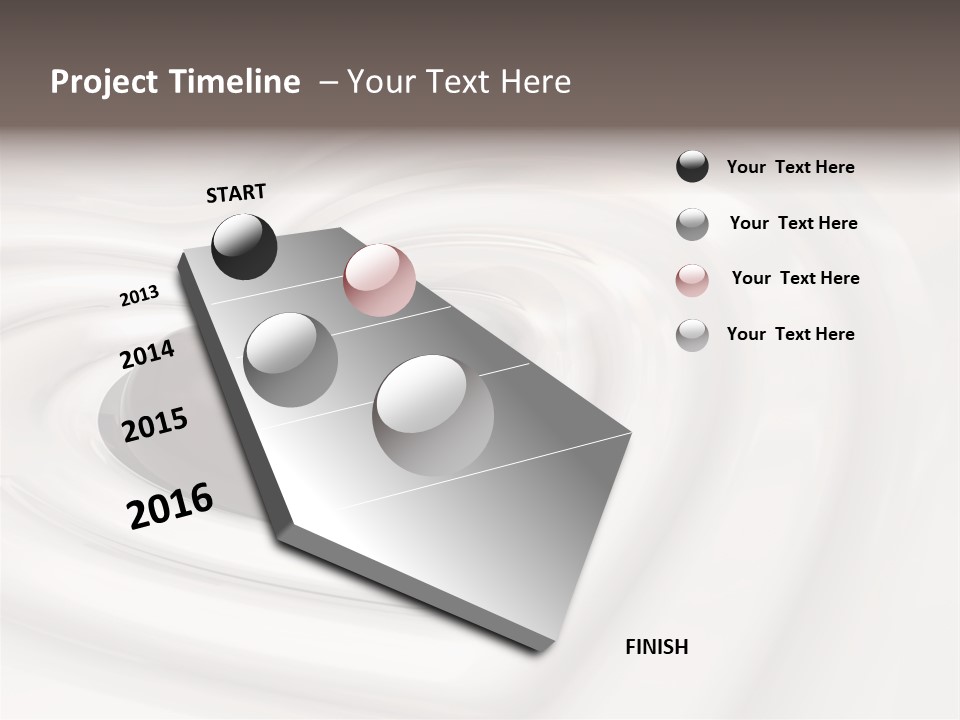 Project Timeline – Your Text Here

START

2013

2014

2015

2016

FINISH

Your Text Here

Your Text Here

Your Text Here

Your Text Here